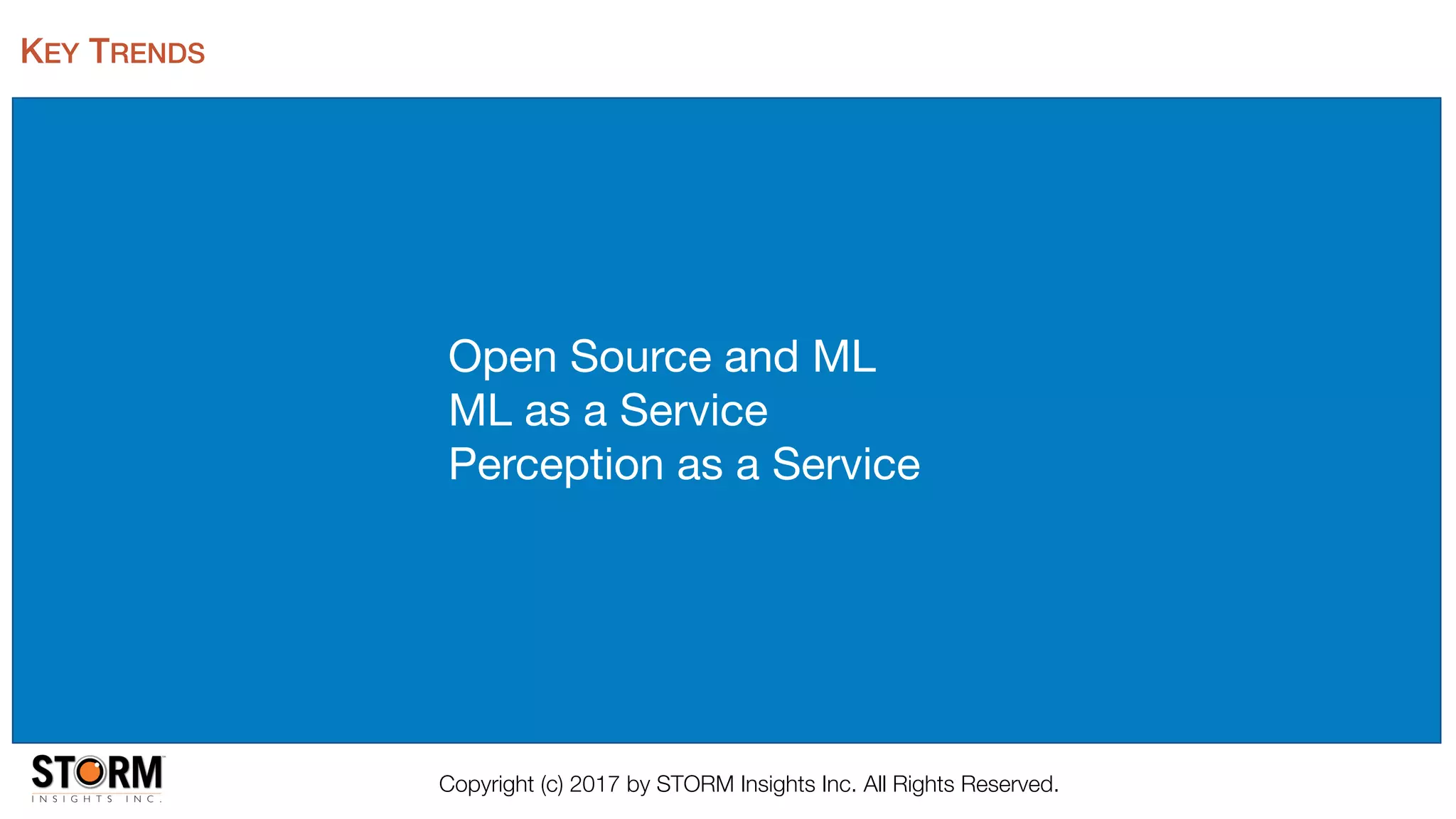 KEY TRENDS

Open Source and ML
ML as a Service
Perception as a Service

STORM
INSIGHTS INC.

Copyright (c) 2017 by STORM Insights Inc. All Rights Reserved.